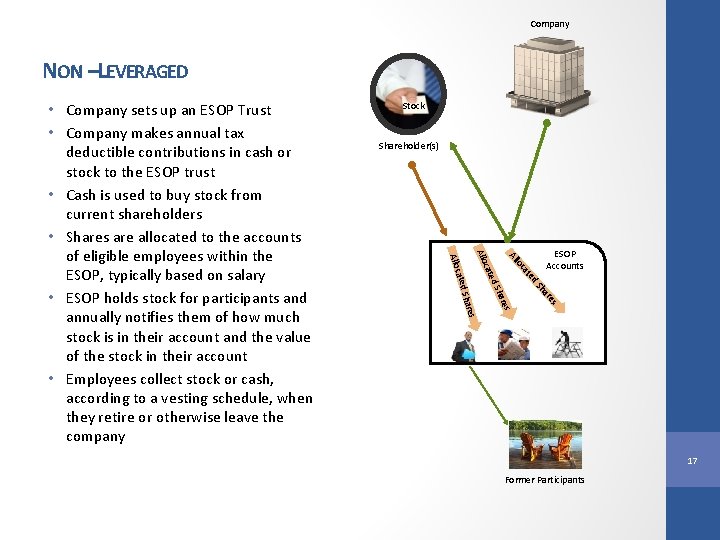 NON –LEVERAGED

• Company sets up an ESOP Trust
• Company makes annual tax deductible contributions in cash or stock to the ESOP trust
• Cash is used to buy stock from current shareholders
• Shares are allocated to the accounts of eligible employees within the ESOP, typically based on salary
• ESOP holds stock for participants and annually notifies them of how much stock is in their account and the value of the stock in their account
• Employees collect stock or cash, according to a vesting schedule, when they retire or otherwise leave the company

Company

Stock

Shareholder(s)

ESOP Accounts

Allocated Shares

Allocated Shares

Allocated Shares

Former Participants

17